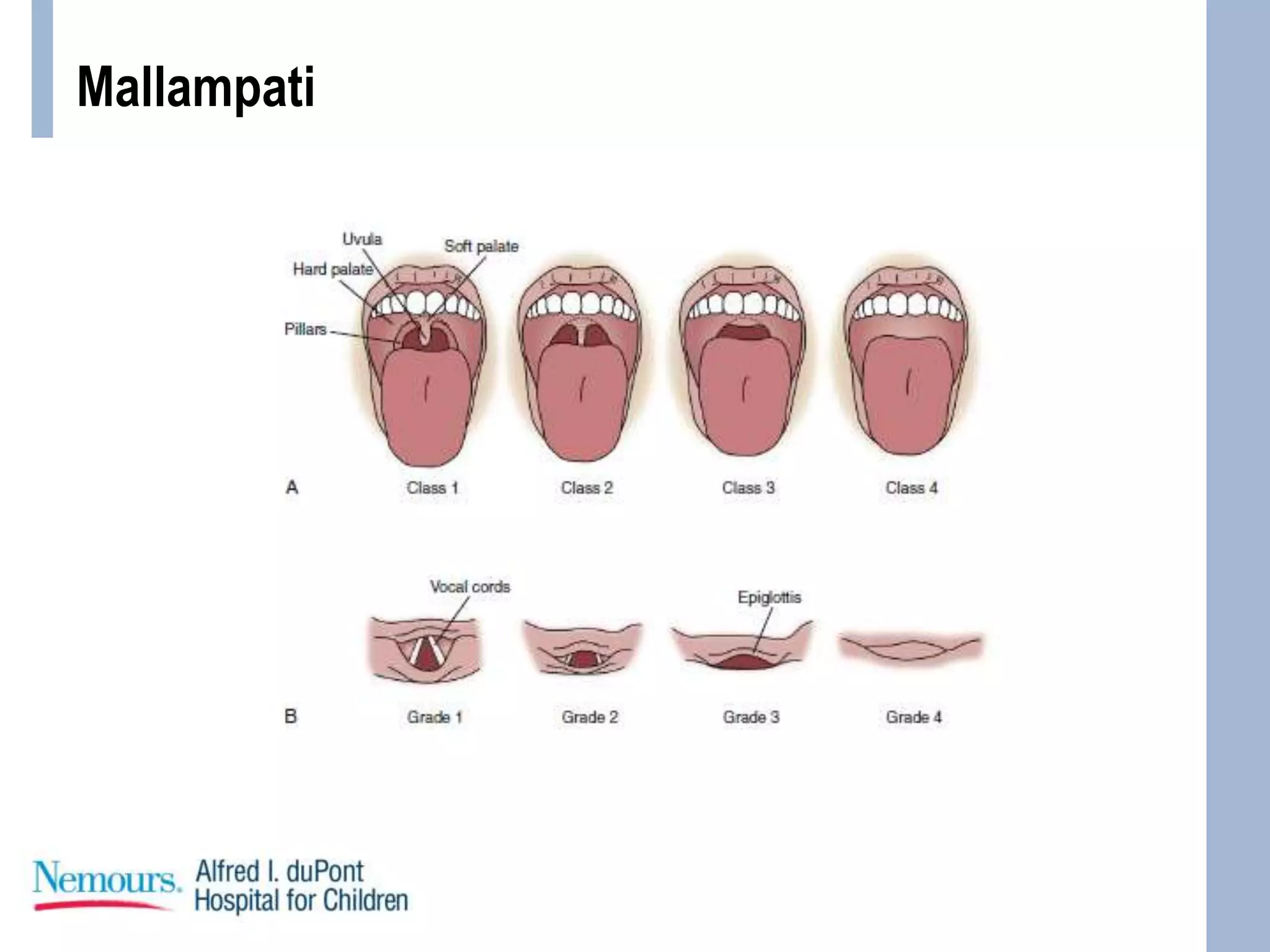 Mallampati

Uvula

Soft palate

Hard palate

Pillars

A

Class 1

Class 2

Class 3

Class 4

Vocal cords

Epiglottis

B

Grade 1

Grade 2

Grade 3

Grade 4

Nemours. Alfred I. duPont
Hospital for Children